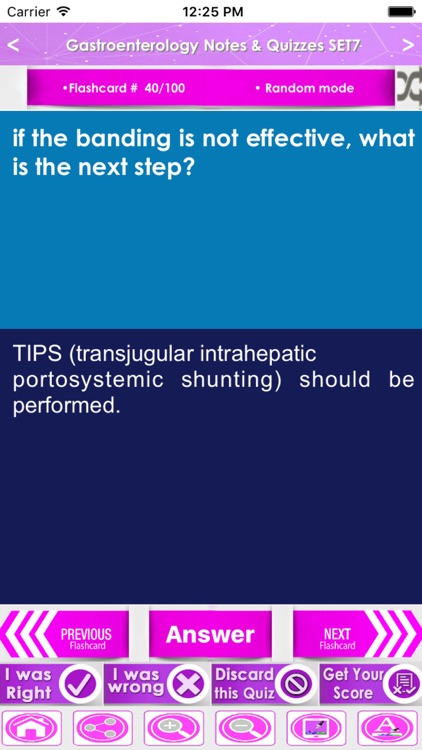 Carrier 12:25 PM

<
Gastroenterology Notes & Quizzes SET7
>

•Flashcard # 40/100
• Random mode

if the banding is not effective, what is the next step?

TIPS (transjugular intrahepatic portosystemic shunting) should be performed.

PREVIOUS Flashcard
Answer
NEXT Flashcard

I was Right
I was wrong
Discard this Quiz
Get Your Score